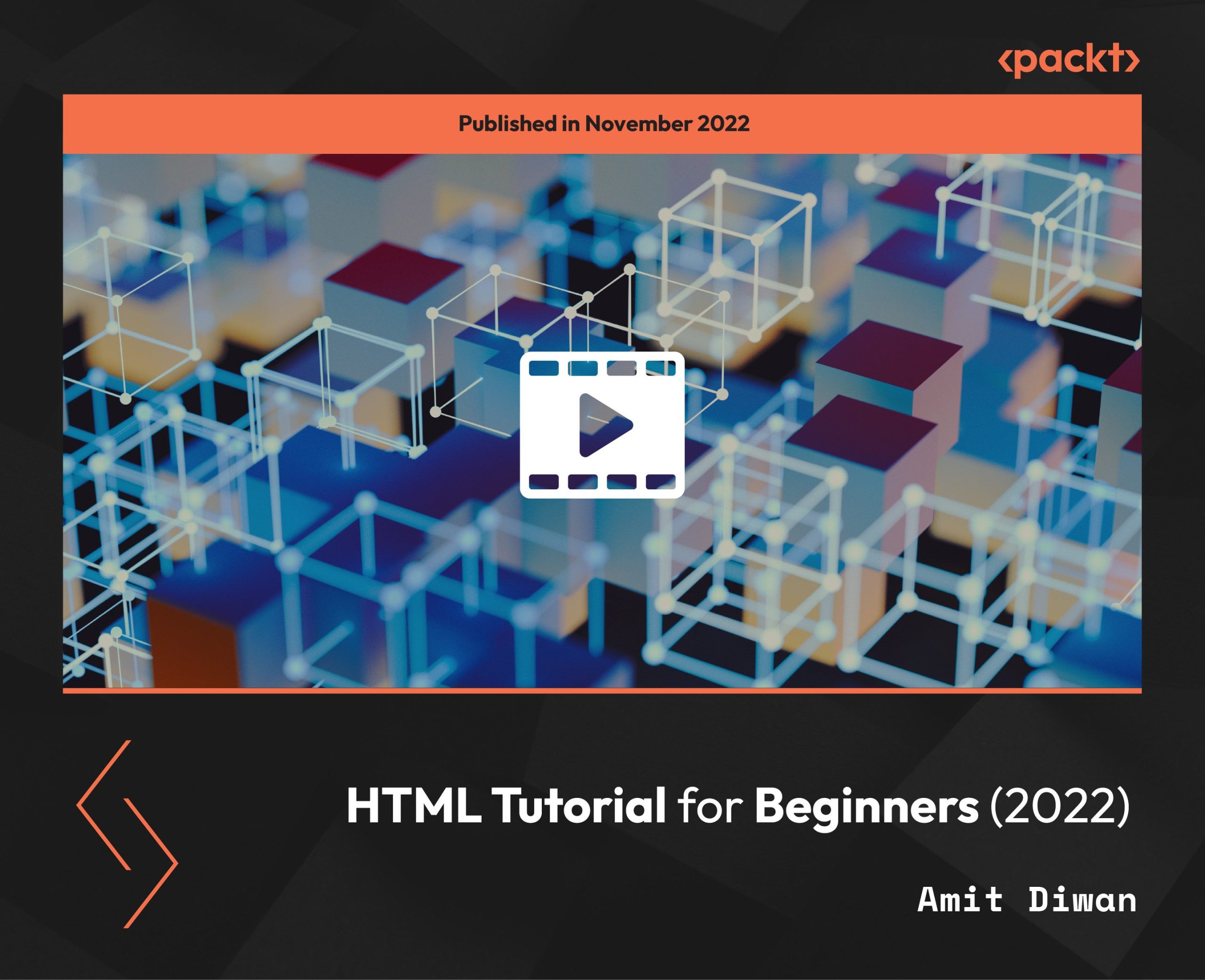 ‹packt›

Published in November 2022

HTML Tutorial for Beginners (2022)

Amit Diwan